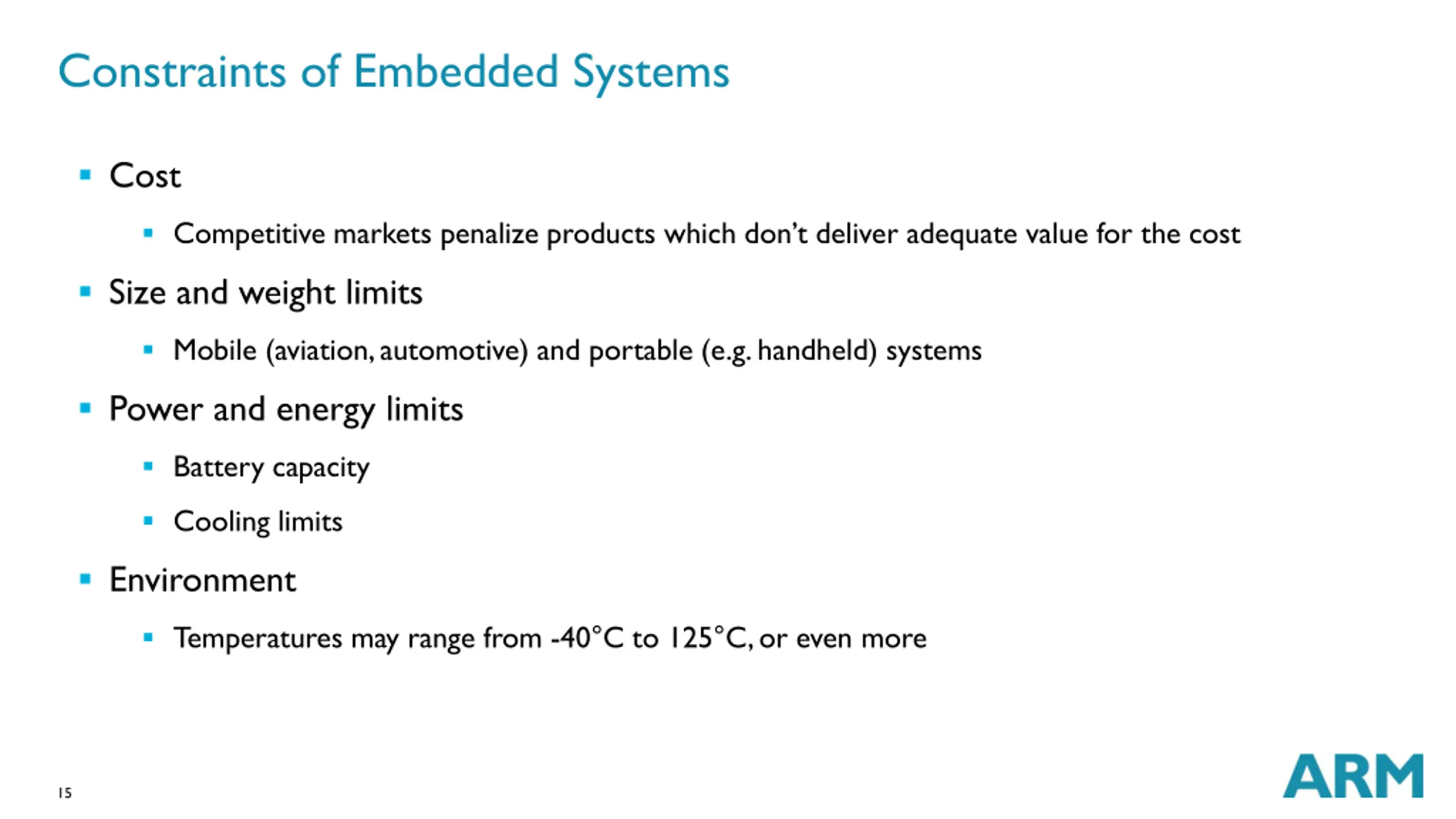 Constraints of Embedded Systems

- Cost
  - Competitive markets penalize products which don't deliver adequate value for the cost
- Size and weight limits
  - Mobile (aviation, automotive) and portable (e.g. handheld) systems
- Power and energy limits
  - Battery capacity
  - Cooling limits
- Environment
  - Temperatures may range from -40°C to 125°C, or even more

15

ARM